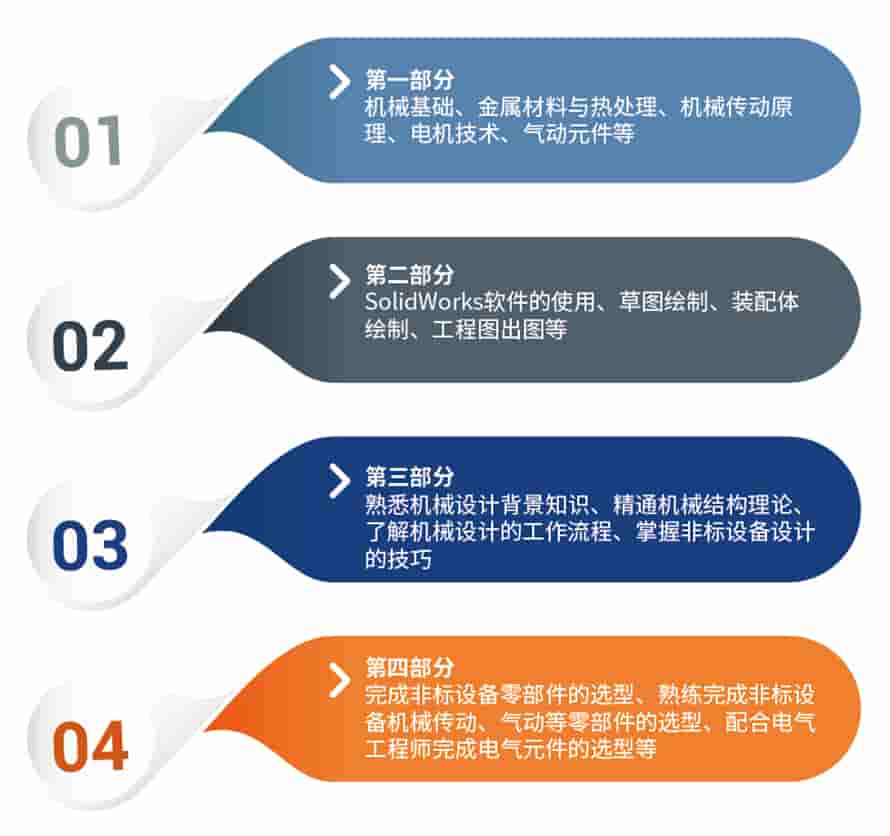 01

第一部分
机械基础、金属材料与热处理、机械传动原理、电机技术、气动元件等

02

第二部分
SolidWorks软件的使用、草图绘制、装配体绘制、工程图出图等

03

第三部分
熟悉机械设计背景知识、精通机械结构理论、了解机械设计的工作流程、掌握非标设备设计的技巧

04

第四部分
完成非标设备零部件的选型、熟练完成非标设备机械传动、气动等零部件的选型、配合电气工程师完成电气元件的选型等